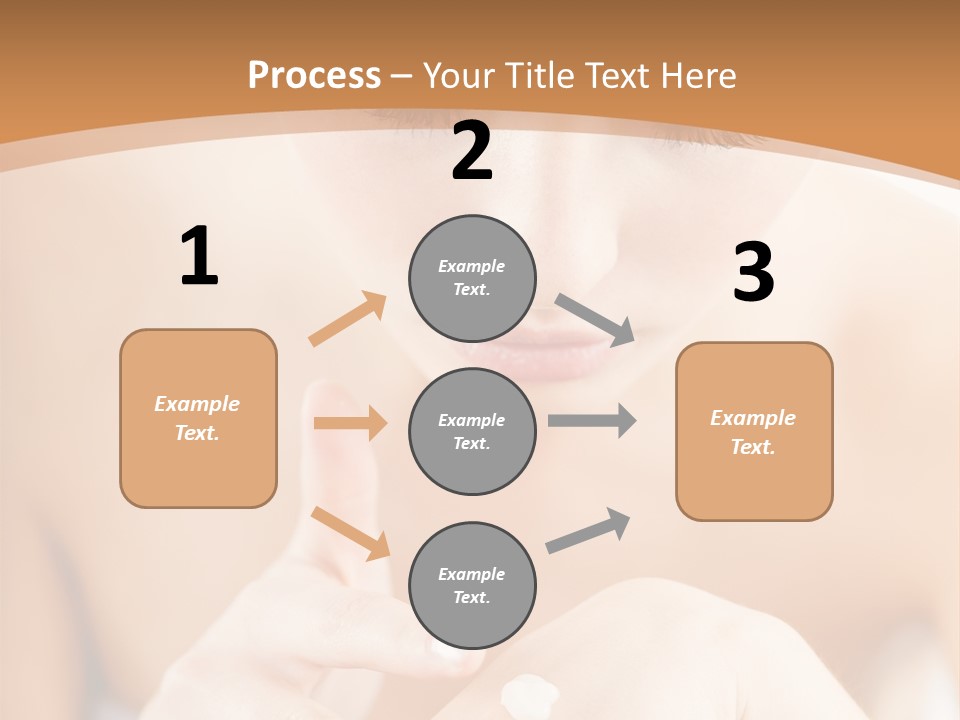 Process – Your Title Text Here

1

Example Text.

2

Example Text.

Example Text.

Example Text.

3

Example Text.